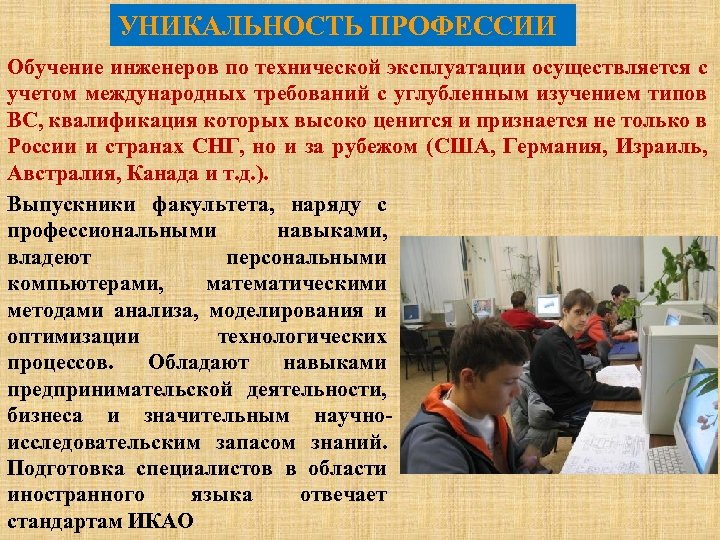 УНИКАЛЬНОСТЬ ПРОФЕССИИ

Обучение инженеров по технической эксплуатации осуществляется с учетом международных требований с углубленным изучением типов ВС, квалификация которых высоко ценится и признается не только в России и странах СНГ, но и за рубежом (США, Германия, Израиль, Австралия, Канада и т.д.).

Выпускники факультета, наряду с профессиональными навыками, владеют персональными компьютерами, математическими методами анализа, моделирования и оптимизации технологических процессов. Обладают навыками предпринимательской деятельности, бизнеса и значительным научно-исследовательским запасом знаний. Подготовка специалистов в области иностранного языка отвечает стандартам ИКАО